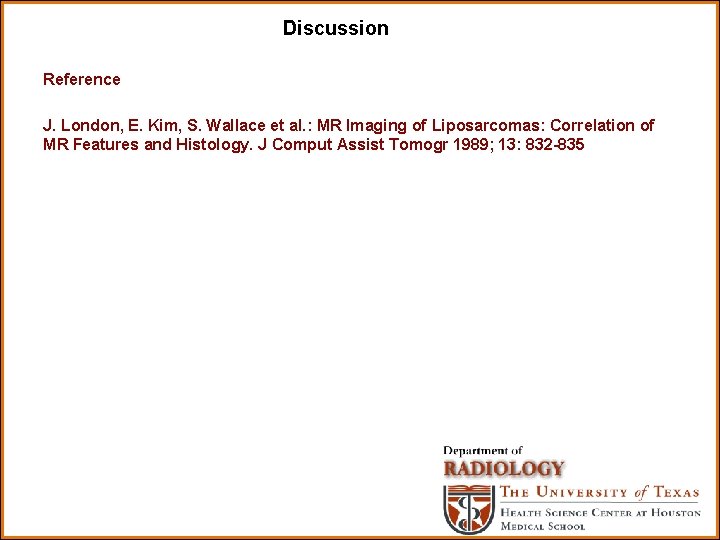 Discussion

Reference

J. London, E. Kim, S. Wallace et al.: MR Imaging of Liposarcomas: Correlation of MR Features and Histology. J Comput Assist Tomogr 1989; 13: 832-835

Department of
RADIOLOGY
THE UNIVERSITY of TEXAS
HEALTH SCIENCE CENTER AT HOUSTON
MEDICAL SCHOOL